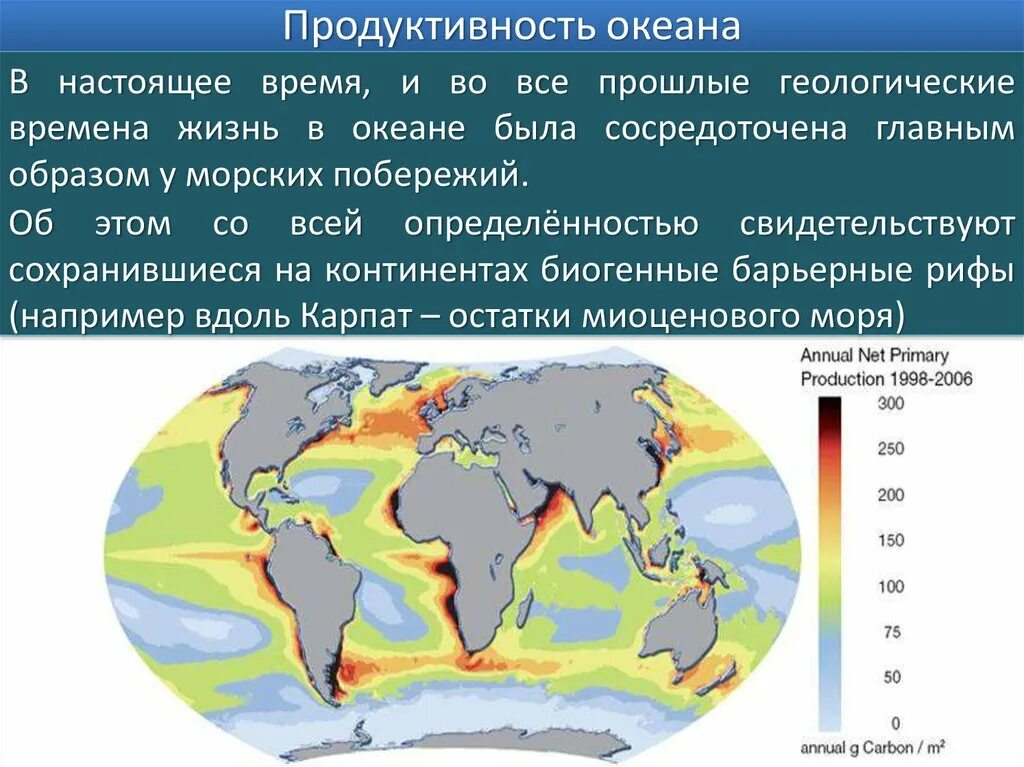 Продуктивность океана

В настоящее время, и во все прошлые геологические времена жизнь в океане была сосредоточена главным образом у морских побережий.

Об этом со всей определённостью свидетельствуют сохранившиеся на континентах биогенные барьерные рифы (например вдоль Карпат – остатки миоценового моря)

Annual Net Primary Production 1998-2006

300
250
200
150
100
75
50
0
annual g Carbon / m²